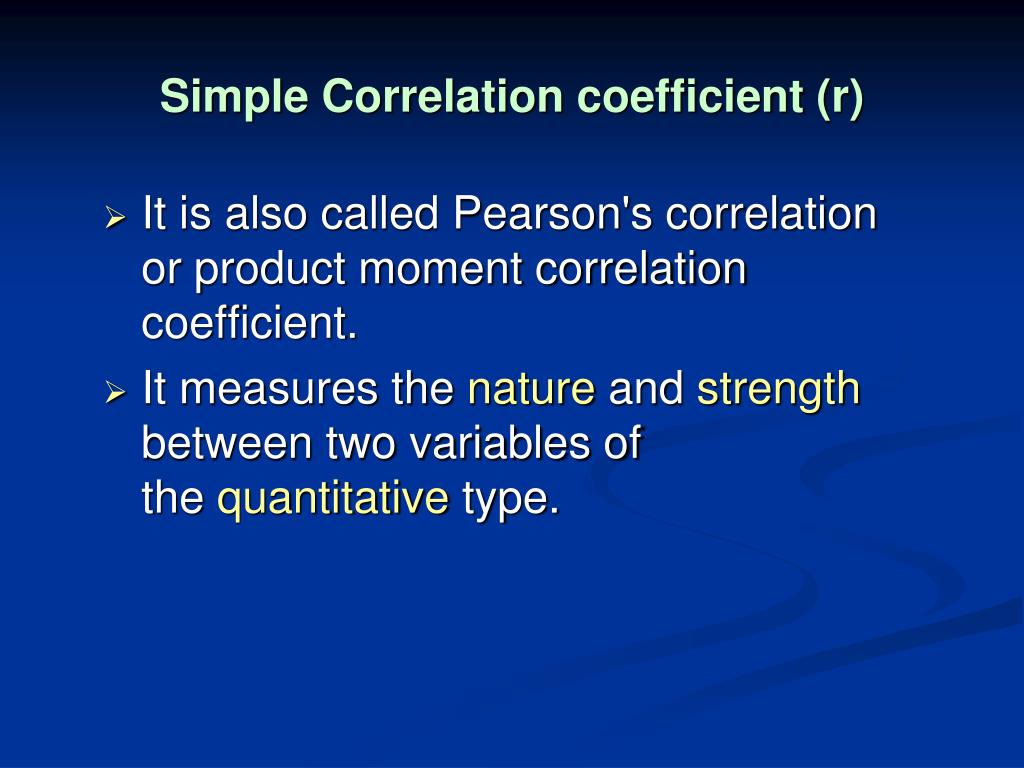 Simple Correlation coefficient (r)

➢ It is also called Pearson's correlation or product moment correlation coefficient.

➢ It measures the nature and strength between two variables of the quantitative type.